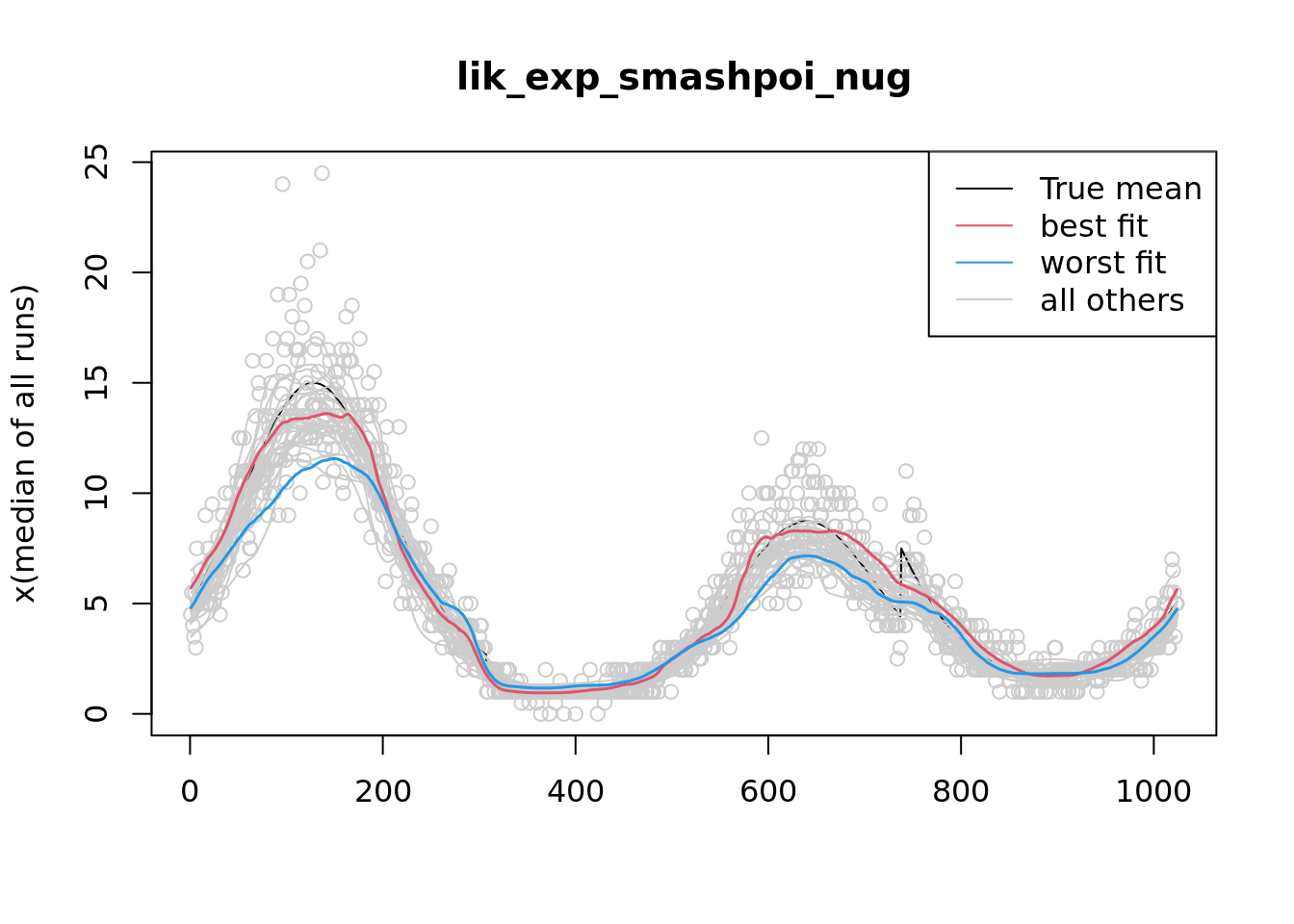 lik_exp_smashpoi_nug

True mean
best fit
worst fit
all others

x(median of all runs)

0
5
10
15
20
25

0
200
400
600
800
1000